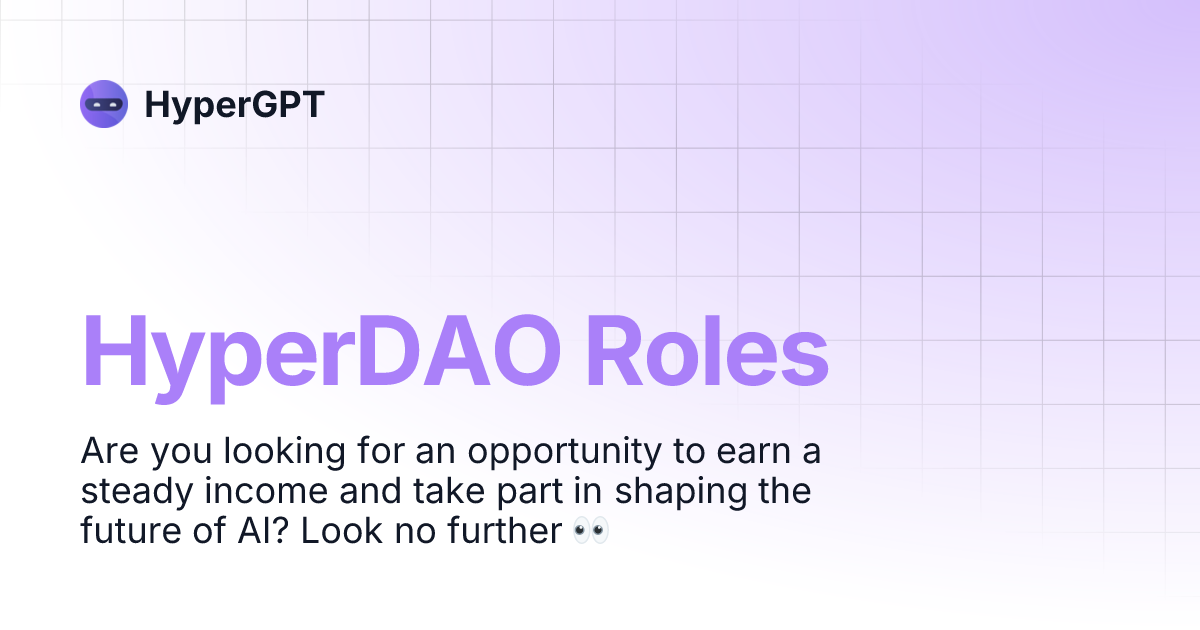 HyperGPT

HyperDAO Roles

Are you looking for an opportunity to earn a steady income and take part in shaping the future of AI? Look no further 👀